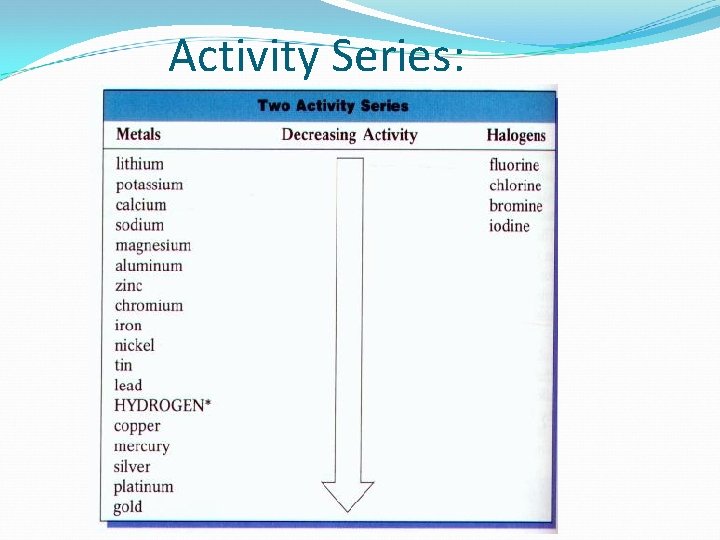 Activity Series:

Two Activity Series

| Metals | Decreasing Activity | Halogens |
|---|---|---|
| lithium | | fluorine |
| potassium | | chlorine |
| calcium | | bromine |
| sodium | | iodine |
| magnesium | | |
| aluminum | | |
| zinc | | |
| chromium | | |
| iron | | |
| nickel | | |
| tin | | |
| lead | | |
| HYDROGEN* | | |
| copper | | |
| mercury | | |
| silver | | |
| platinum | | |
| gold | | |